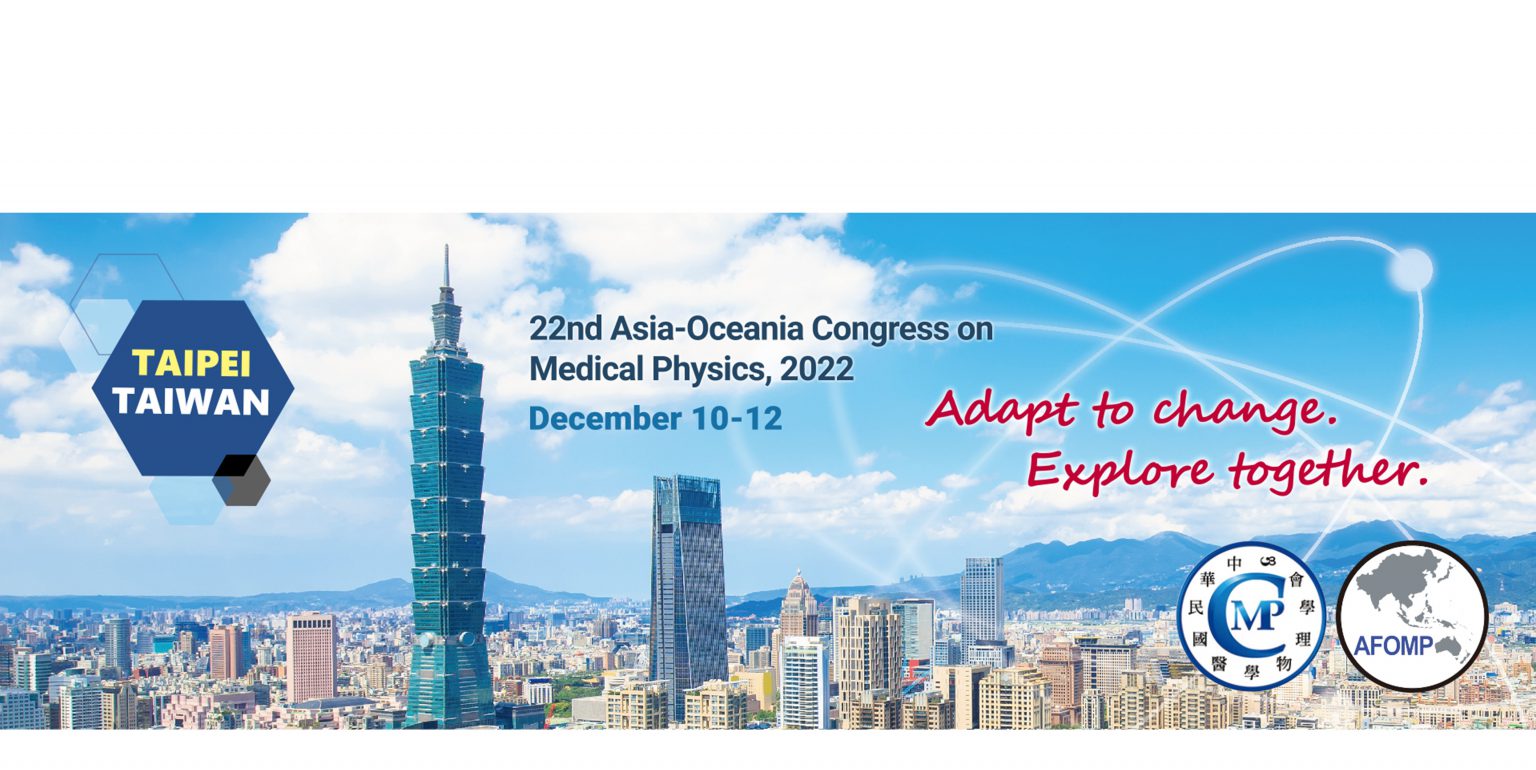 TAIPEI
TAIWAN

22nd Asia-Oceania Congress on Medical Physics, 2022

December 10-12

Adapt to change.
Explore together.

中華民國醫學物理學會
CMP

AFOMP